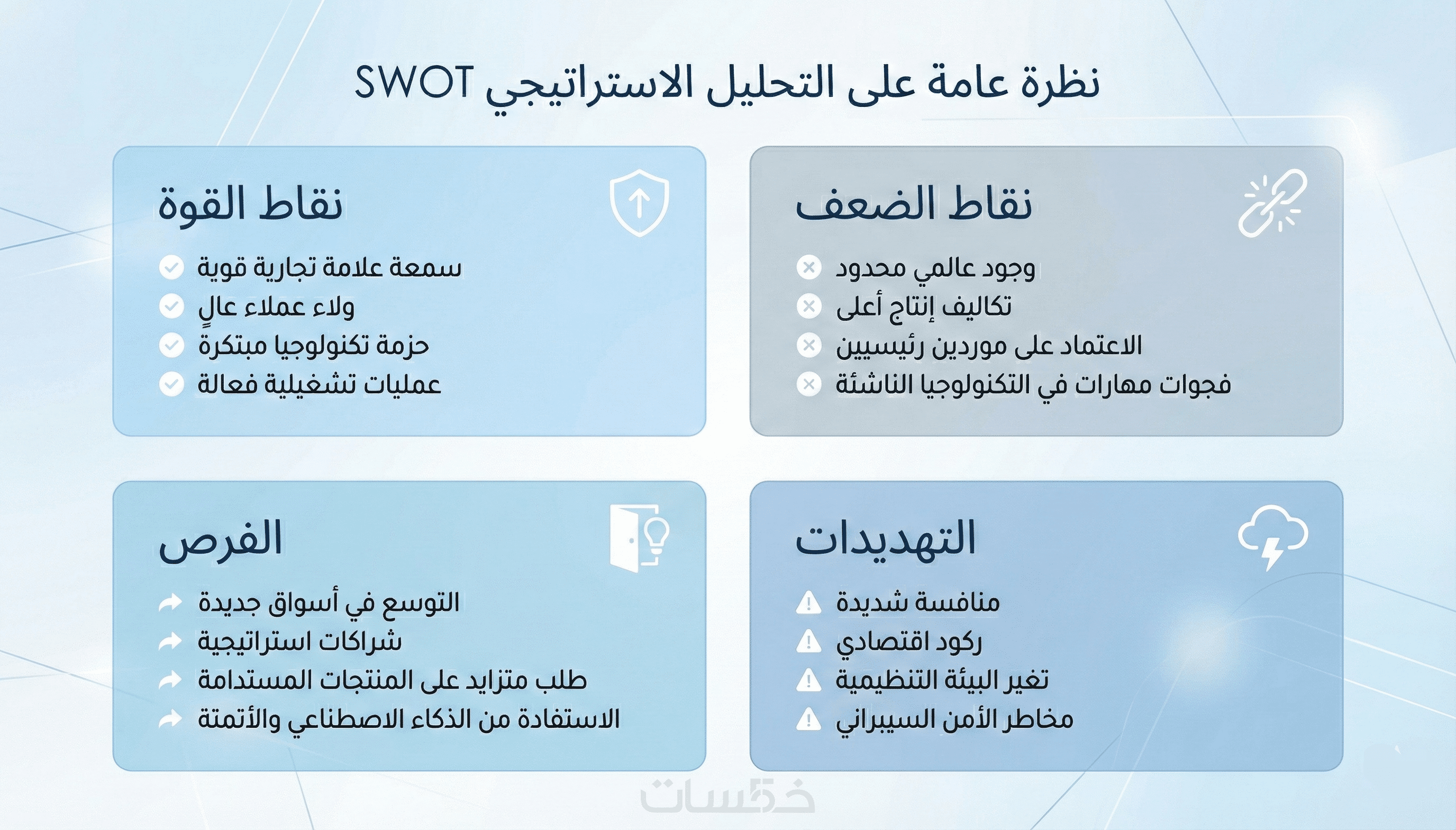 نظرة عامة على التحليل الاستراتيجي SWOT

نقاط الضعف
وجود عالمي محدود
تكاليف إنتاج أعلى
الاعتماد على موردين رئيسيين
فجوات مهارات في التكنولوجيا الناشئة

نقاط القوة
سمعة علامة تجارية قوية
ولاء عملاء عالٍ
حزمة تكنولوجيا مبتكرة
عمليات تشغيلية فعالة

التهديدات
منافسة شديدة
ركود اقتصادي
تغير البيئة التنظيمية
مخاطر الأمن السيبراني

الفرص
التوسع في أسواق جديدة
شراكات استراتيجية
طلب متزايد على المنتجات المستدامة
الاستفادة من الذكاء الاصطناعي والأتمتة

خمسات